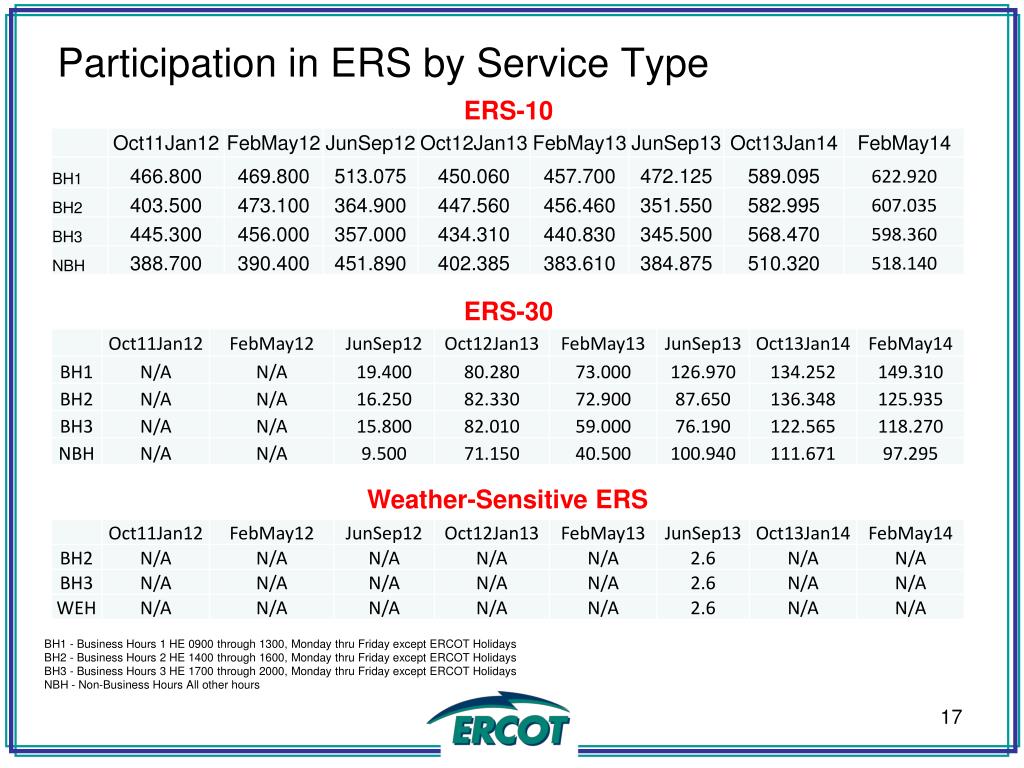 Participation in ERS by Service Type

ERS-10

| | Oct11Jan12 | FebMay12 | JunSep12 | Oct12Jan13 | FebMay13 | JunSep13 | Oct13Jan14 | FebMay14 |
|---|---|---|---|---|---|---|---|---|
| BH1 | 466.800 | 469.800 | 513.075 | 450.060 | 457.700 | 472.125 | 589.095 | 622.920 |
| BH2 | 403.500 | 473.100 | 364.900 | 447.560 | 456.460 | 351.550 | 582.995 | 607.035 |
| BH3 | 445.300 | 456.000 | 357.000 | 434.310 | 440.830 | 345.500 | 568.470 | 598.360 |
| NBH | 388.700 | 390.400 | 451.890 | 402.385 | 383.610 | 384.875 | 510.320 | 518.140 |

ERS-30

| | Oct11Jan12 | FebMay12 | JunSep12 | Oct12Jan13 | FebMay13 | JunSep13 | Oct13Jan14 | FebMay14 |
|---|---|---|---|---|---|---|---|---|
| BH1 | N/A | N/A | 19.400 | 80.280 | 73.000 | 126.970 | 134.252 | 149.310 |
| BH2 | N/A | N/A | 16.250 | 82.330 | 72.900 | 87.650 | 136.348 | 125.935 |
| BH3 | N/A | N/A | 15.800 | 82.010 | 59.000 | 76.190 | 122.565 | 118.270 |
| NBH | N/A | N/A | 9.500 | 71.150 | 40.500 | 100.940 | 111.671 | 97.295 |

Weather-Sensitive ERS

| | Oct11Jan12 | FebMay12 | JunSep12 | Oct12Jan13 | FebMay13 | JunSep13 | Oct13Jan14 | FebMay14 |
|---|---|---|---|---|---|---|---|---|
| BH2 | N/A | N/A | N/A | N/A | N/A | 2.6 | N/A | N/A |
| BH3 | N/A | N/A | N/A | N/A | N/A | 2.6 | N/A | N/A |
| WEH | N/A | N/A | N/A | N/A | N/A | 2.6 | N/A | N/A |

BH1 - Business Hours 1 HE 0900 through 1300, Monday thru Friday except ERCOT Holidays
BH2 - Business Hours 2 HE 1400 through 1600, Monday thru Friday except ERCOT Holidays
BH3 - Business Hours 3 HE 1700 through 2000, Monday thru Friday except ERCOT Holidays
NBH - Non-Business Hours All other hours

ERCOT

17